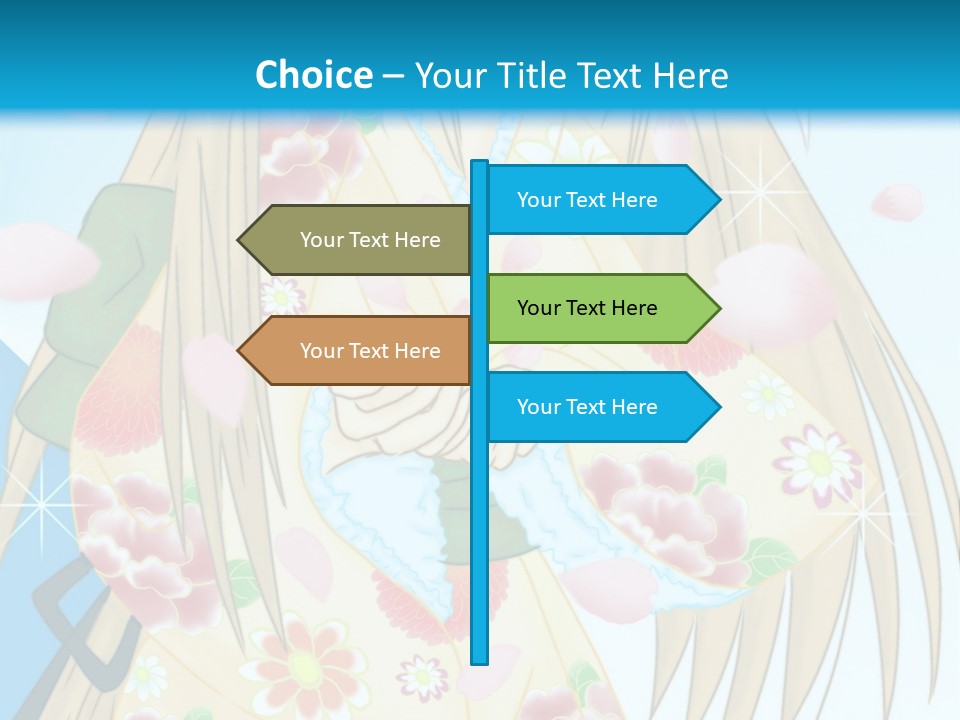 Choice – Your Title Text Here

Your Text Here

Your Text Here

Your Text Here

Your Text Here

Your Text Here